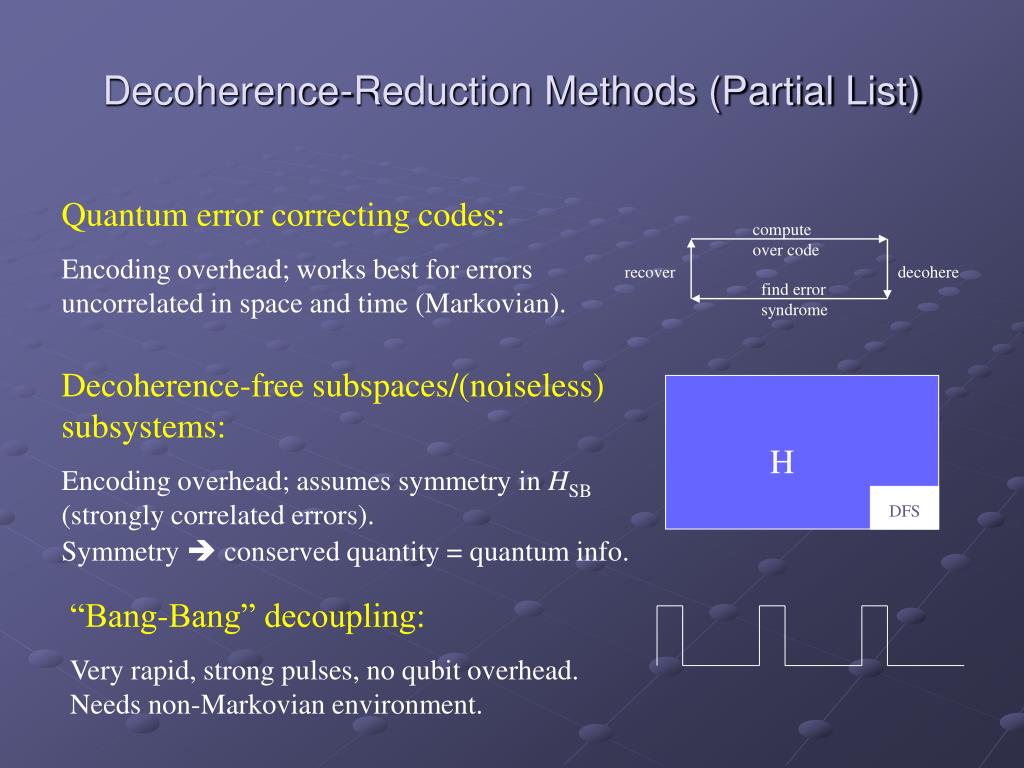 Decoherence-Reduction Methods (Partial List)

Quantum error correcting codes:

Encoding overhead; works best for errors uncorrelated in space and time (Markovian).

compute over code

recover

decohere

find error syndrome

Decoherence-free subspaces/(noiseless) subsystems:

Encoding overhead; assumes symmetry in $H_{SB}$ (strongly correlated errors).
Symmetry ➔ conserved quantity = quantum info.

H

DFS

“Bang-Bang” decoupling:

Very rapid, strong pulses, no qubit overhead.
Needs non-Markovian environment.